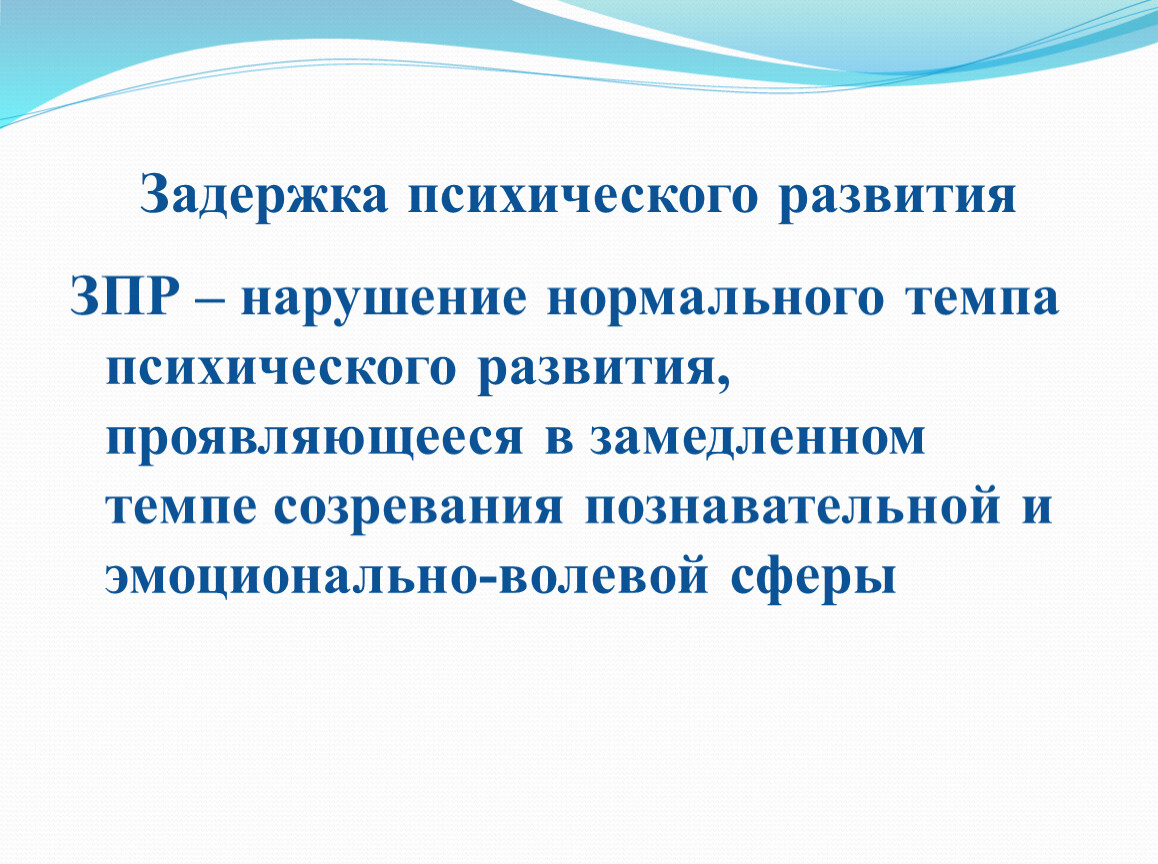 Задержка психического развития

ЗПР – нарушение нормального темпа психического развития, проявляющееся в замедленном темпе созревания познавательной и эмоционально-волевой сферы